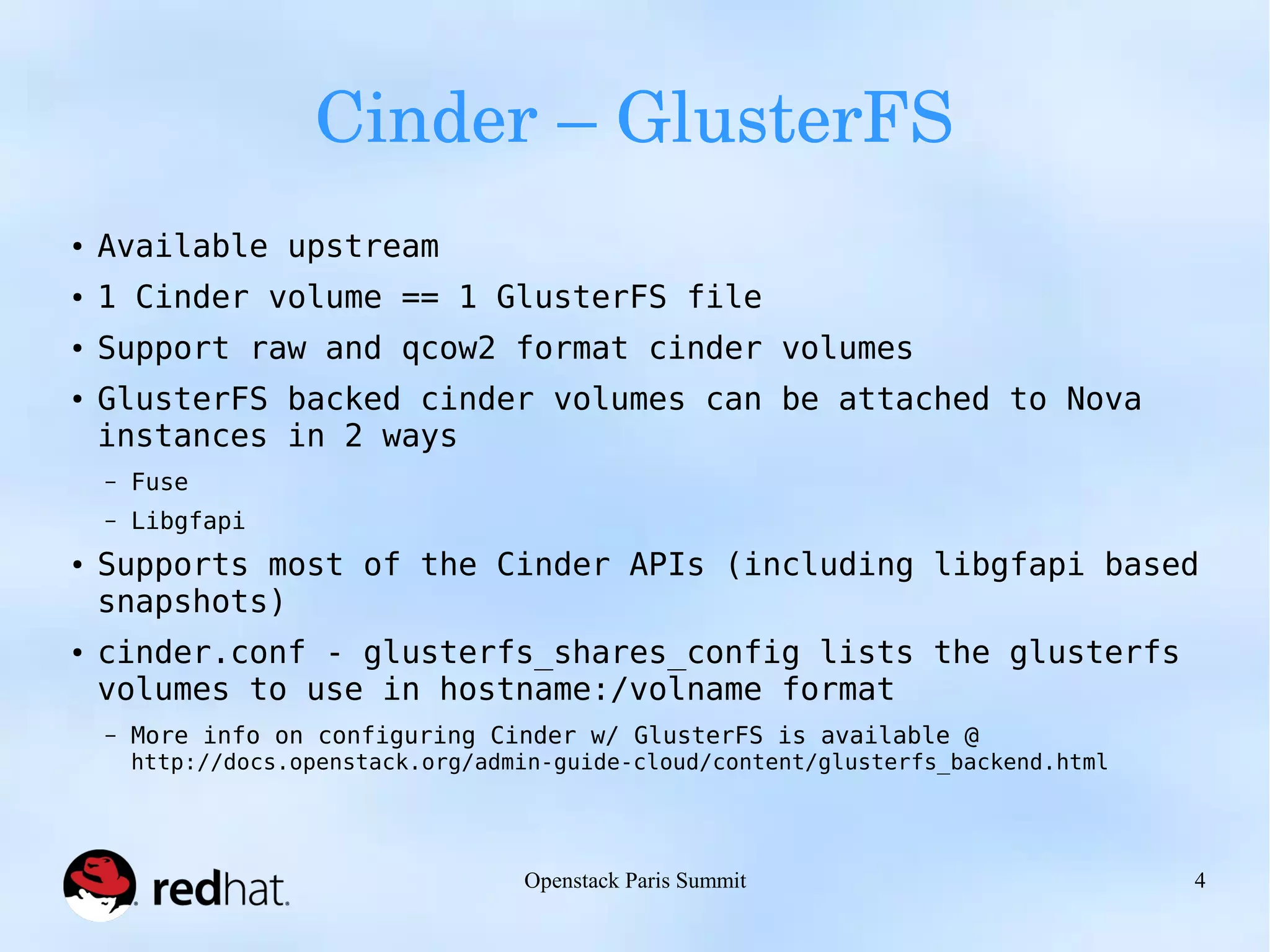 Cinder – GlusterFS

• Available upstream
• 1 Cinder volume == 1 GlusterFS file
• Support raw and qcow2 format cinder volumes
• GlusterFS backed cinder volumes can be attached to Nova instances in 2 ways
 – Fuse
 – Libgfapi
• Supports most of the Cinder APIs (including libgfapi based snapshots)
• cinder.conf - glusterfs_shares_config lists the glusterfs volumes to use in hostname:/volname format
 – More info on configuring Cinder w/ GlusterFS is available @ http://docs.openstack.org/admin-guide-cloud/content/glusterfs_backend.html

redhat.

Openstack Paris Summit

4